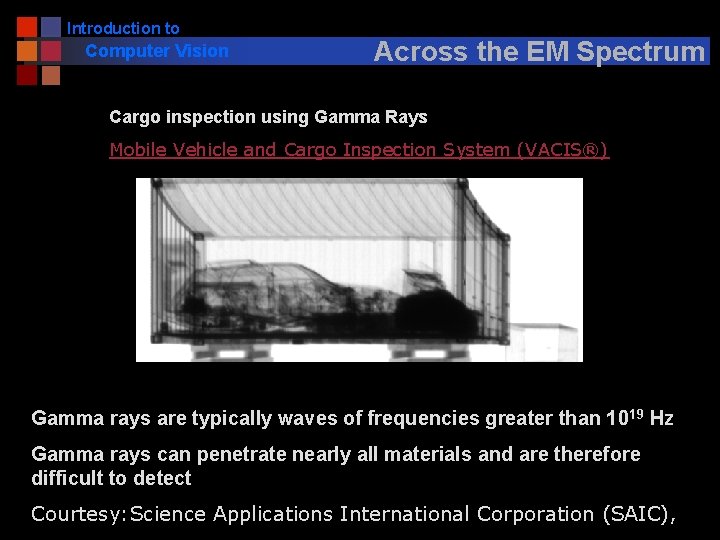 Introduction to
Computer Vision

Across the EM Spectrum

Cargo inspection using Gamma Rays

Mobile Vehicle and Cargo Inspection System (VACIS®)

Gamma rays are typically waves of frequencies greater than $10^{19}$ Hz

Gamma rays can penetrate nearly all materials and are therefore difficult to detect

Courtesy: Science Applications International Corporation (SAIC),